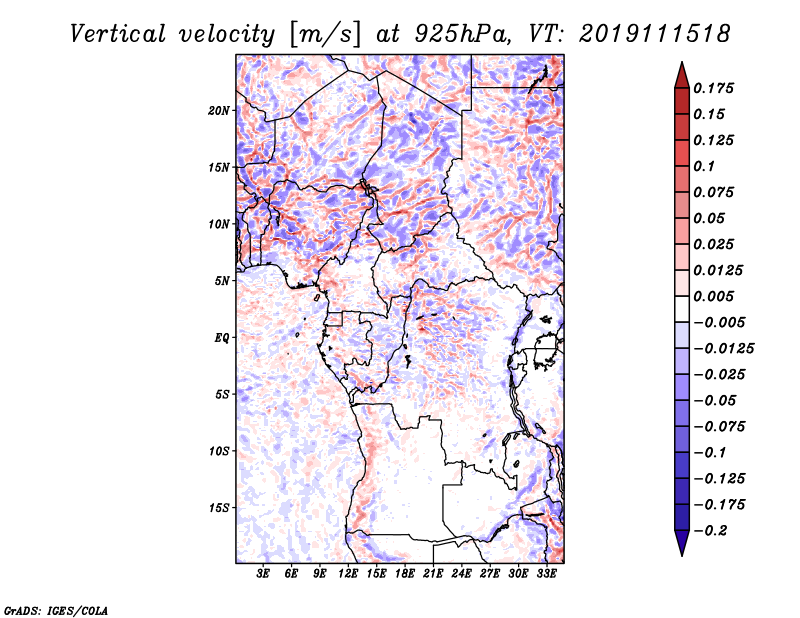 Vertical velocity [m/s] at 925hPa, VT: 2019111518

20N
15N
10N
5N
EQ
5S
10S
15S

3E 6E 9E 12E 15E 18E 21E 24E 27E 30E 33E

0.175
0.15
0.125
0.1
0.075
0.05
0.025
0.0125
0.005
−0.005
−0.0125
−0.025
−0.05
−0.075
−0.1
−0.125
−0.175
−0.2

GrADS: IGES/COLA